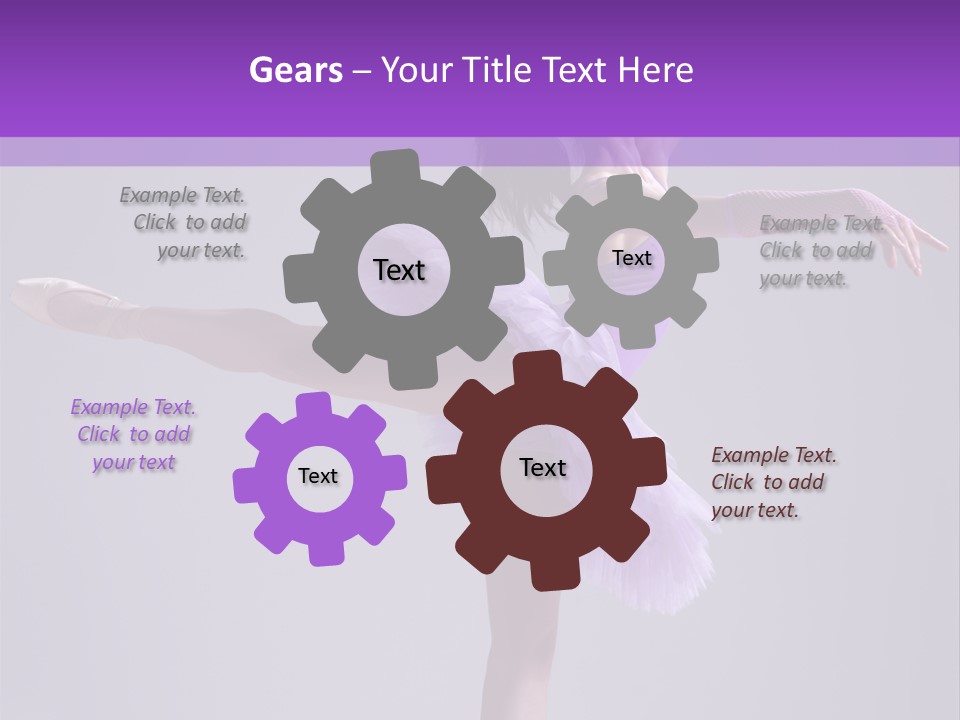 Gears – Your Title Text Here

Example Text. Click to add your text.

Text

Text

Example Text. Click to add your text.

Example Text. Click to add your text

Text

Text

Example Text. Click to add your text.